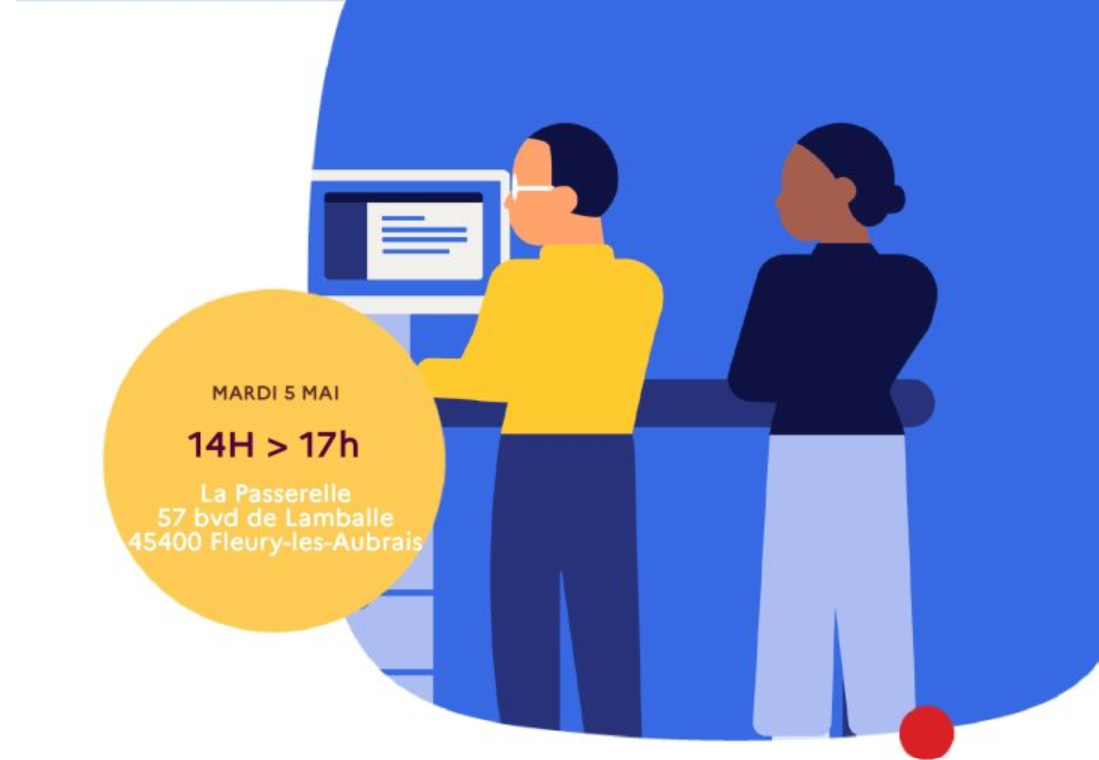 MARDI 5 MAI

14H > 17h

La Passerelle
57 bvd de Lamballe
45400 Fleury-les-Aubrais